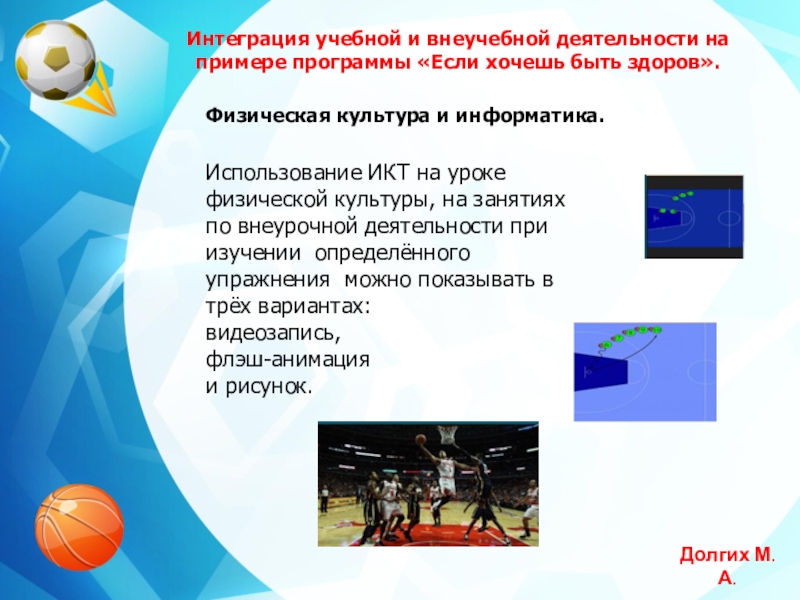 Интеграция учебной и внеучебной деятельности на примере программы «Если хочешь быть здоров».

Физическая культура и информатика.

Использование ИКТ на уроке физической культуры, на занятиях по внеурочной деятельности при изучении определённого упражнения можно показывать в трёх вариантах:
видеозапись,
флэш-анимация
и рисунок.

Долгих М. А.